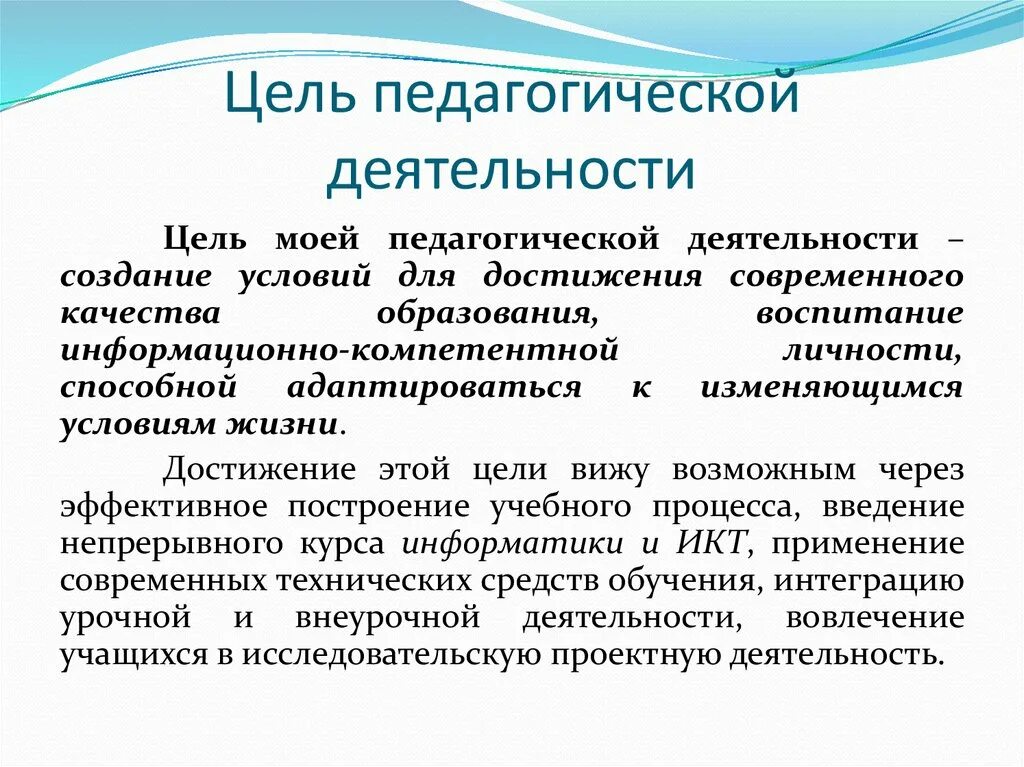 Цель педагогической деятельности

Цель моей педагогической деятельности – создание условий для достижения современного качества образования, воспитание информационно-компетентной личности, способной адаптироваться к изменяющимся условиям жизни.

Достижение этой цели вижу возможным через эффективное построение учебного процесса, введение непрерывного курса информатики и ИКТ, применение современных технических средств обучения, интеграцию урочной и внеурочной деятельности, вовлечение учащихся в исследовательскую проектную деятельность.